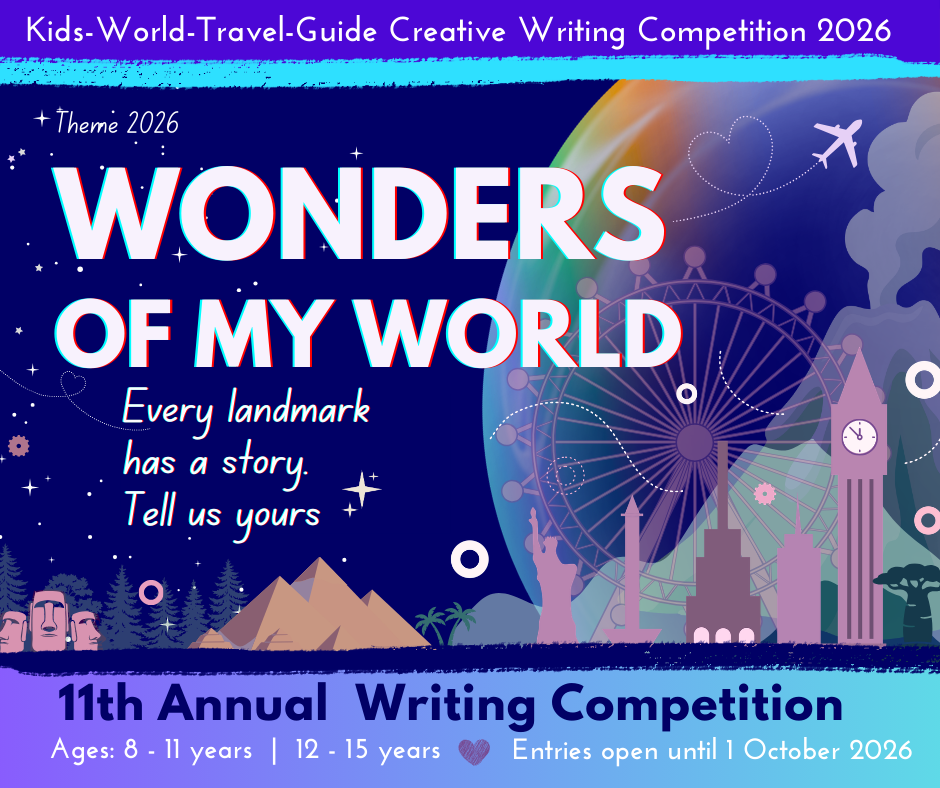 Kids-World-Travel-Guide Creative Writing Competition 2026

Theme 2026

WONDERS OF MY WORLD

Every landmark has a story. Tell us yours

11th Annual Writing Competition

Ages: 8 - 11 years | 12 - 15 years Entries open until 1 October 2026